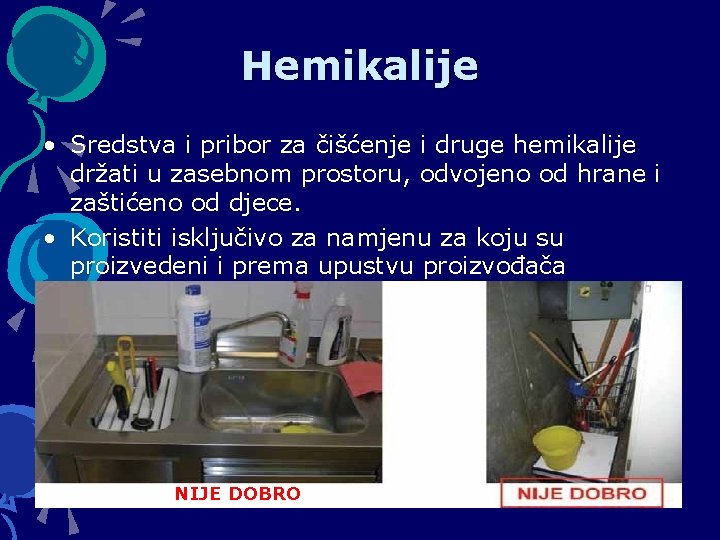 Hemikalije

• Sredstva i pribor za čišćenje i druge hemikalije držati u zasebnom prostoru, odvojeno od hrane i zaštićeno od djece.
• Koristiti isključivo za namjenu za koju su proizvedeni i prema upustvu proizvođača

NIJE DOBRO

NIJE DOBRO